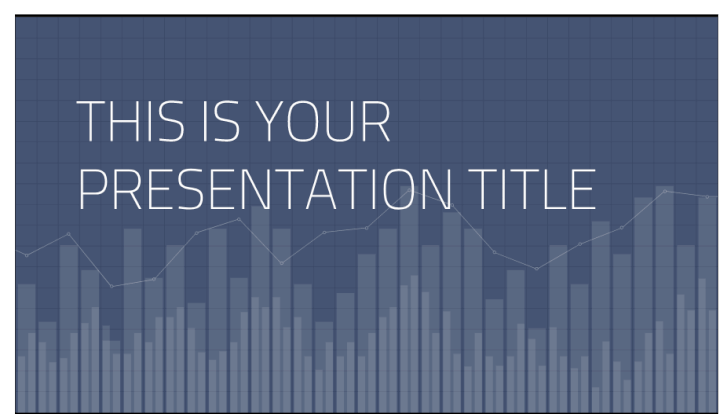 THIS IS YOUR PRESENTATION TITLE